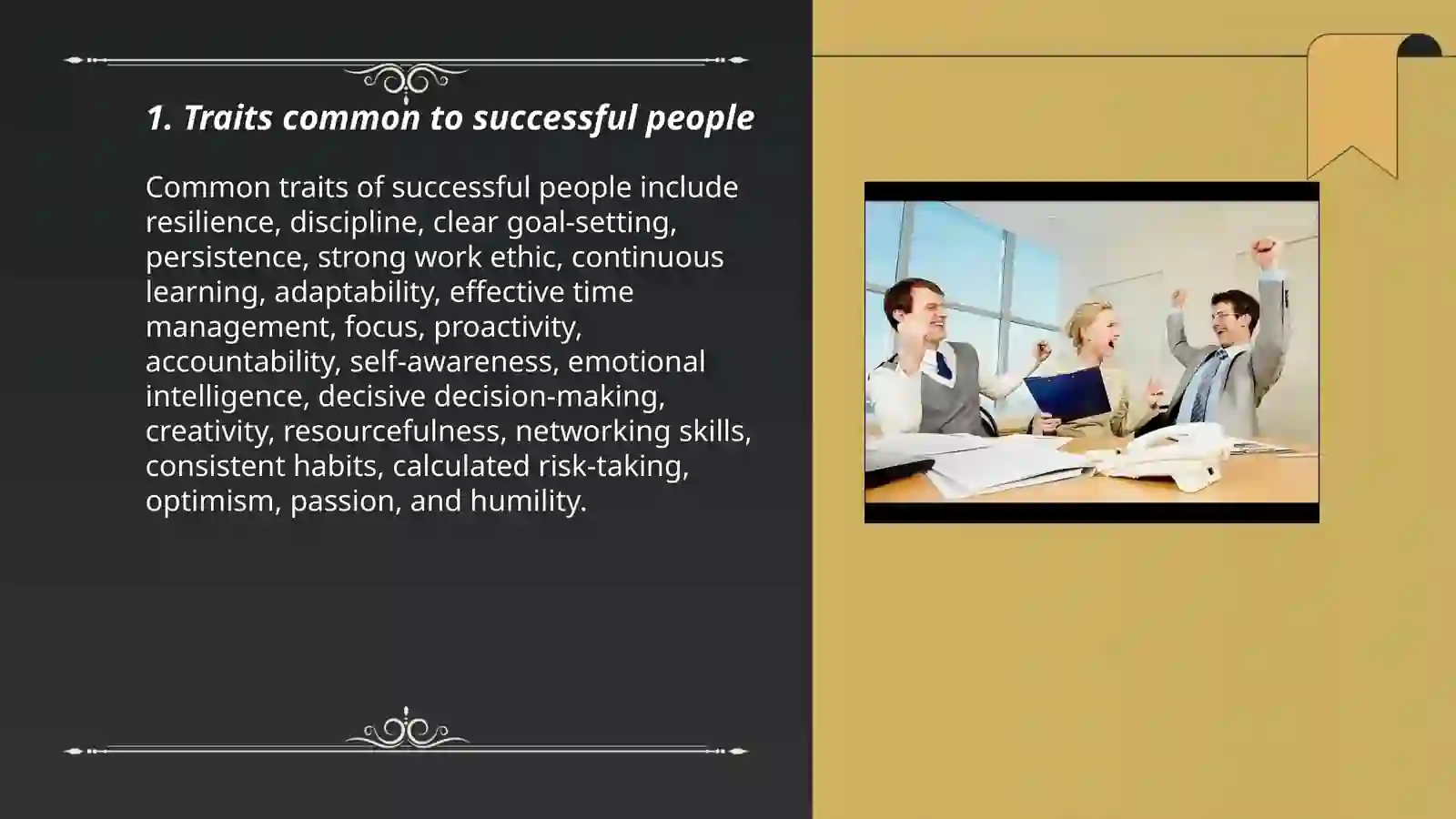 1. Traits common to successful people

Common traits of successful people include resilience, discipline, clear goal-setting, persistence, strong work ethic, continuous learning, adaptability, effective time management, focus, proactivity, accountability, self-awareness, emotional intelligence, decisive decision-making, creativity, resourcefulness, networking skills, consistent habits, calculated risk-taking, optimism, passion, and humility.